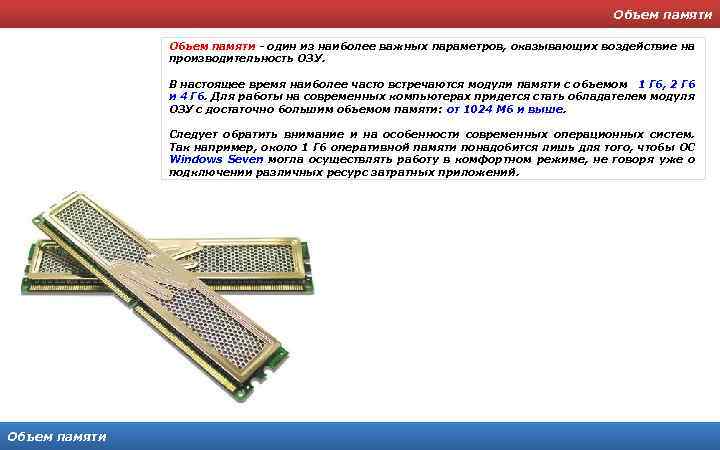 Объем памяти

Объем памяти - один из наиболее важных параметров, оказывающих воздействие на производительность ОЗУ.

В настоящее время наиболее часто встречаются модули памяти с объемом 1 Гб, 2 Гб и 4 Гб. Для работы на современных компьютерах придется стать обладателем модуля ОЗУ с достаточно большим объемом памяти: от 1024 Мб и выше.

Следует обратить внимание и на особенности современных операционных систем. Так например, около 1 Гб оперативной памяти понадобится лишь для того, чтобы ОС Windows Seven могла осуществлять работу в комфортном режиме, не говоря уже о подключении различных ресурс затратных приложений.

Объем памяти